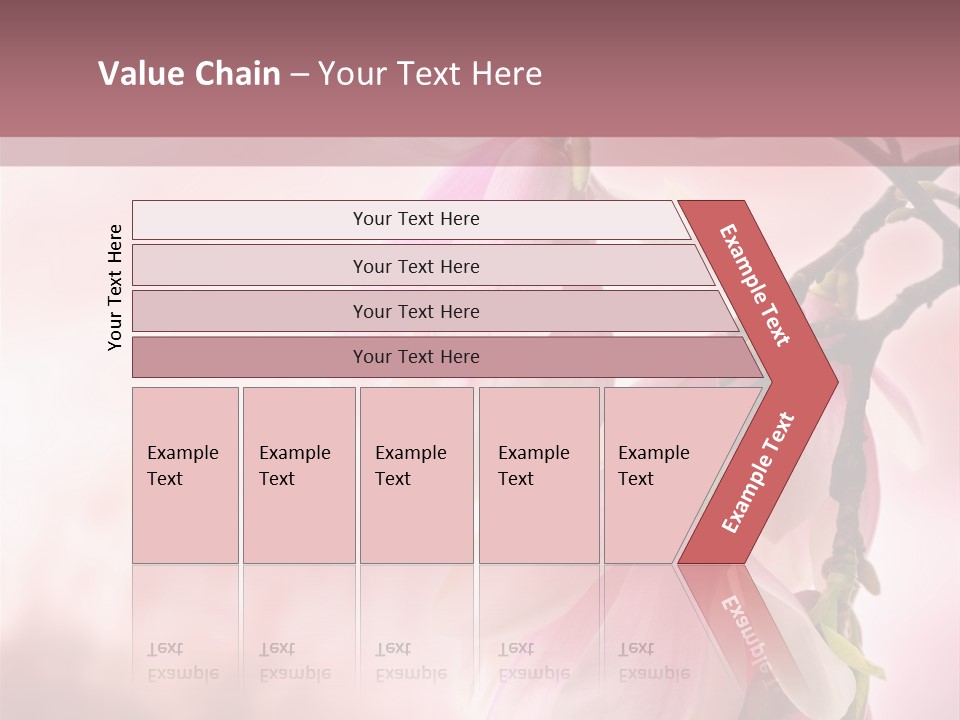 Value Chain – Your Text Here

Your Text Here

Your Text Here

Your Text Here

Your Text Here

Your Text Here

Example Text

Example Text

Example Text

Example Text

Example Text

Example Text

Example Text